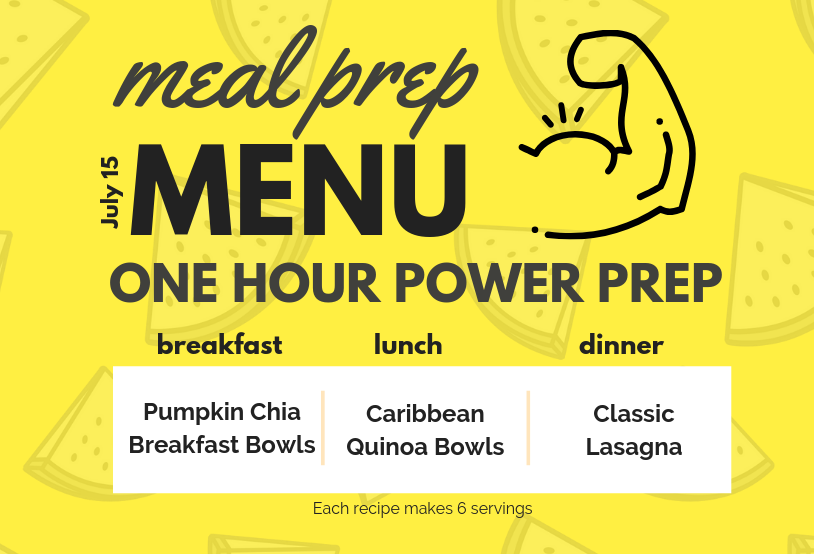 meal prep

July 15

MENU

ONE HOUR POWER PREP

| breakfast | lunch | dinner |
|---|---|---|
| Pumpkin Chia Breakfast Bowls | Caribbean Quinoa Bowls | Classic Lasagna |

Each recipe makes 6 servings